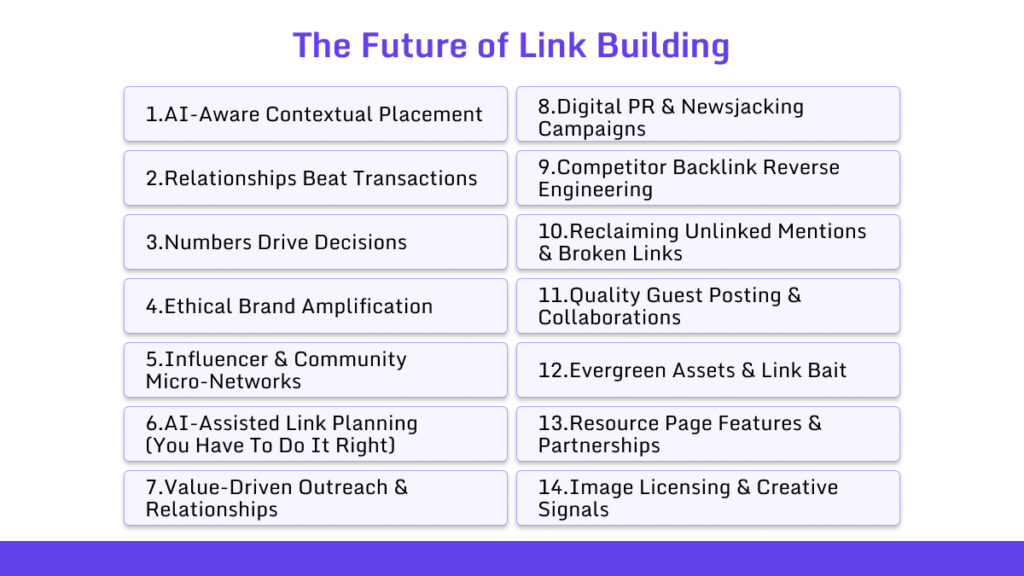 The Future of Link Building

1.AI-Aware Contextual Placement

2.Relationships Beat Transactions

3.Numbers Drive Decisions

4.Ethical Brand Amplification

5.Influencer & Community Micro-Networks

6.AI-Assisted Link Planning (You Have To Do It Right)

7.Value-Driven Outreach & Relationships

8.Digital PR & Newsjacking Campaigns

9.Competitor Backlink Reverse Engineering

10.Reclaiming Unlinked Mentions & Broken Links

11.Quality Guest Posting & Collaborations

12.Evergreen Assets & Link Bait

13.Resource Page Features & Partnerships

14.Image Licensing & Creative Signals